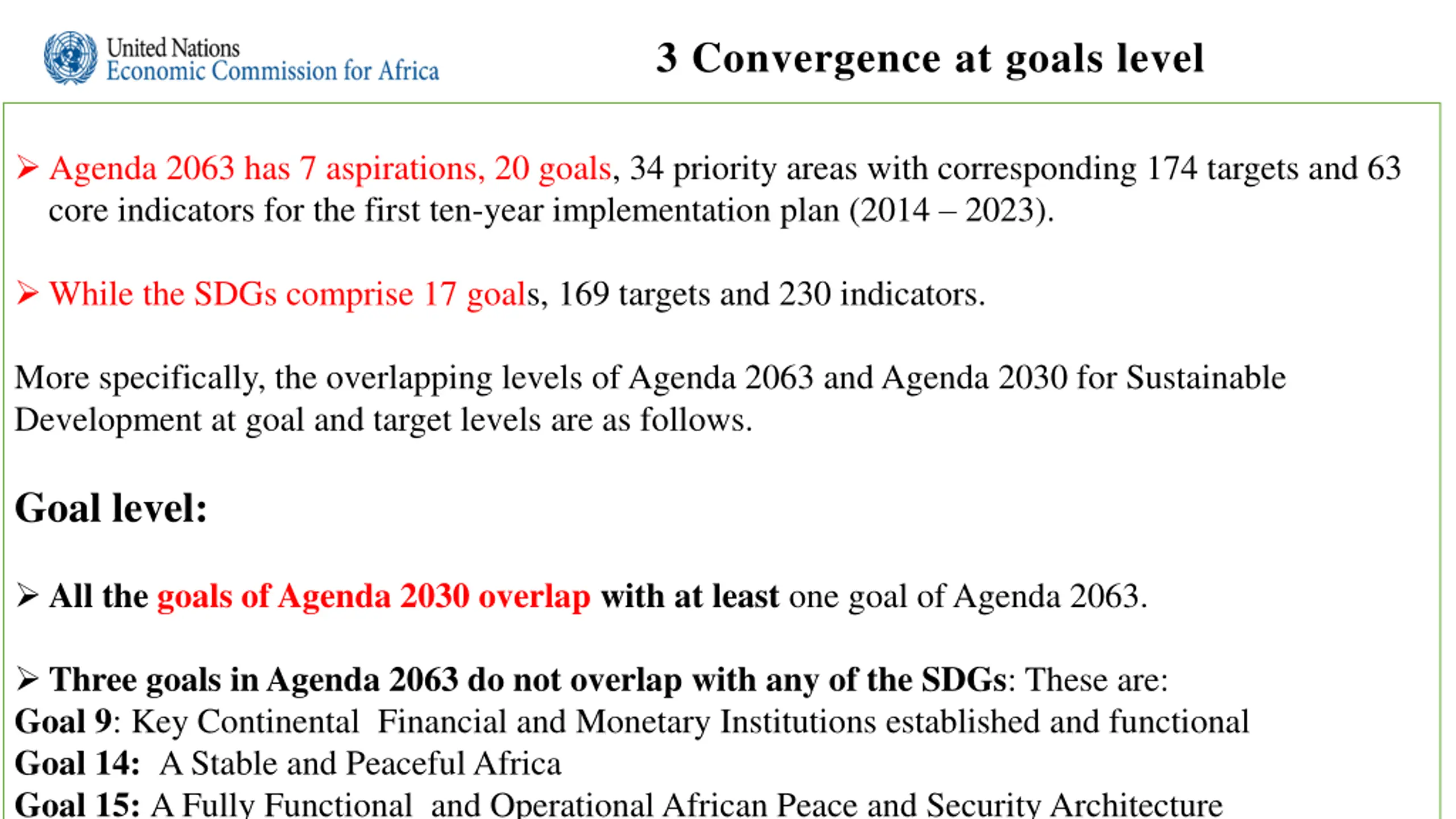 United Nations
Economic Commission for Africa

3 Convergence at goals level

➢ Agenda 2063 has 7 aspirations, 20 goals, 34 priority areas with corresponding 174 targets and 63 core indicators for the first ten-year implementation plan (2014 – 2023).

➢ While the SDGs comprise 17 goals, 169 targets and 230 indicators.

More specifically, the overlapping levels of Agenda 2063 and Agenda 2030 for Sustainable Development at goal and target levels are as follows.

Goal level:

➢ All the goals of Agenda 2030 overlap with at least one goal of Agenda 2063.

➢ Three goals in Agenda 2063 do not overlap with any of the SDGs: These are:
Goal 9: Key Continental Financial and Monetary Institutions established and functional
Goal 14: A Stable and Peaceful Africa
Goal 15: A Fully Functional and Operational African Peace and Security Architecture